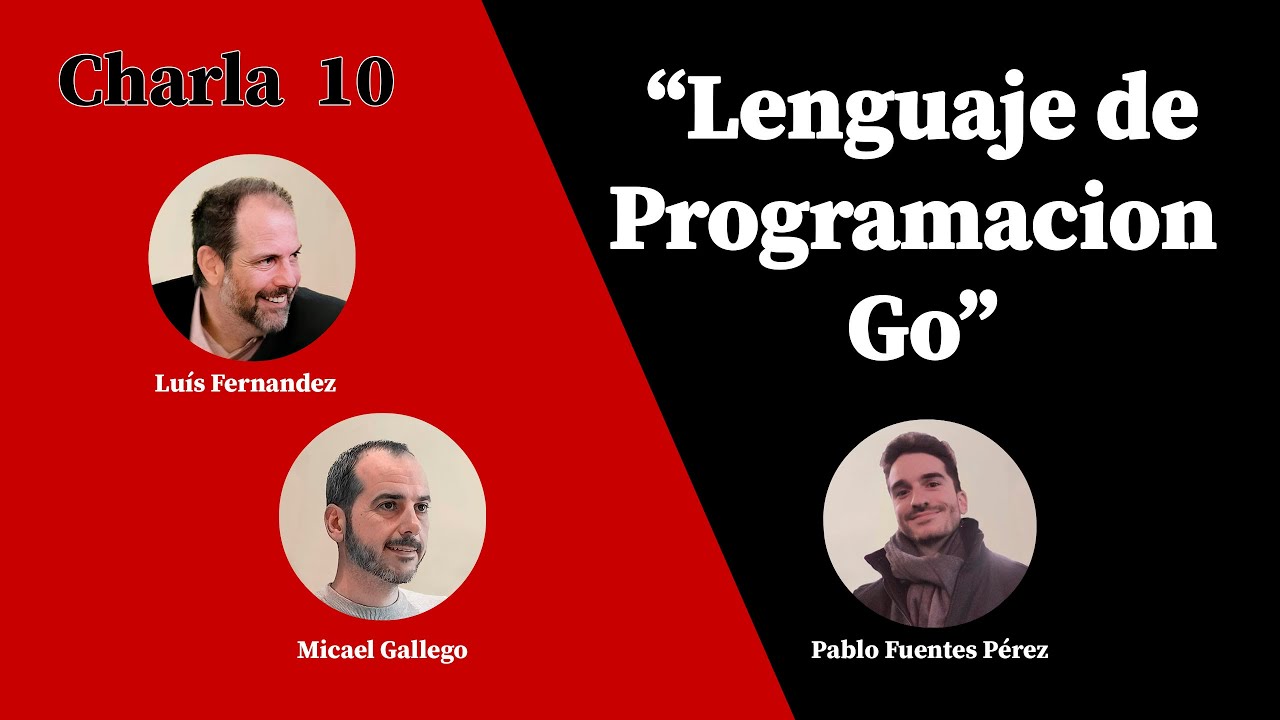 Charla 10

“Lenguaje de Programacion Go”

Luís Fernandez

Micael Gallego

Pablo Fuentes Pérez